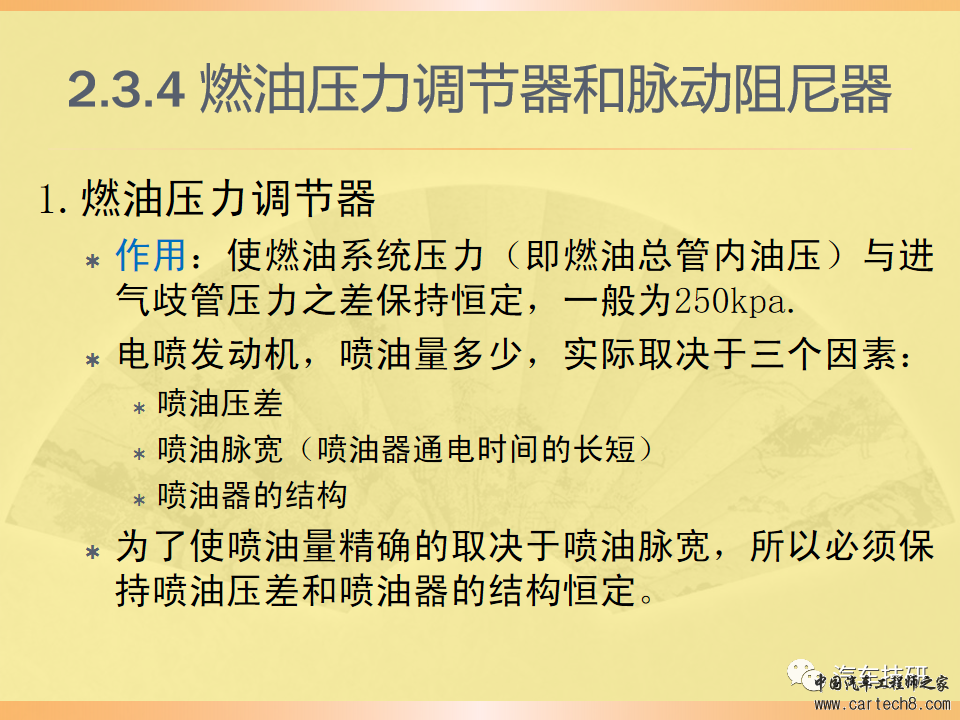 2.3.4 燃油压力调节器和脉动阻尼器

1. 燃油压力调节器

* 作用：使燃油系统压力（即燃油总管内油压）与进气歧管压力之差保持恒定，一般为250kpa.

* 电喷发动机，喷油量多少，实际取决于三个因素：

* 喷油压差

* 喷油脉宽（喷油器通电时间的长短）

* 喷油器的结构

* 为了使喷油量精确的取决于喷油脉宽，所以必须保持喷油压差和喷油器的结构恒定。

汽车技研
中国汽车工程师之家
www.cartech8.com